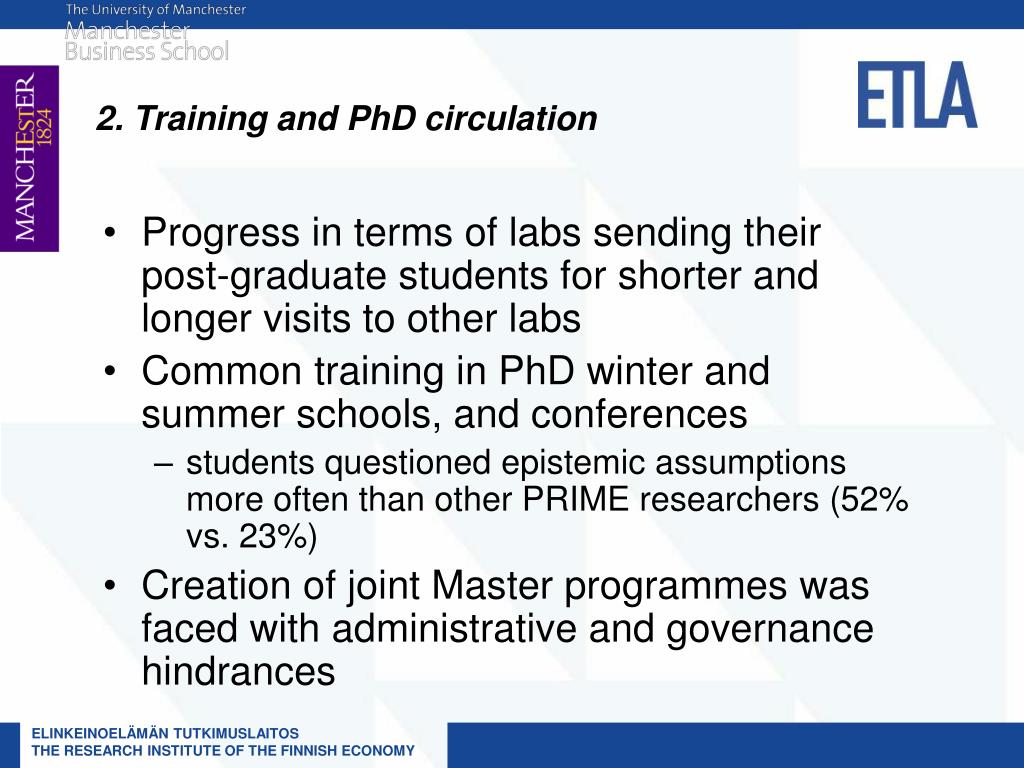 The University of Manchester
Manchester
Business School

MANCHESTER
1824

ETLA

2. Training and PhD circulation

• Progress in terms of labs sending their post-graduate students for shorter and longer visits to other labs
• Common training in PhD winter and summer schools, and conferences
– students questioned epistemic assumptions more often than other PRIME researchers (52% vs. 23%)
• Creation of joint Master programmes was faced with administrative and governance hindrances

ELINKEINOELÄMÄN TUTKIMUSLAITOS
THE RESEARCH INSTITUTE OF THE FINNISH ECONOMY